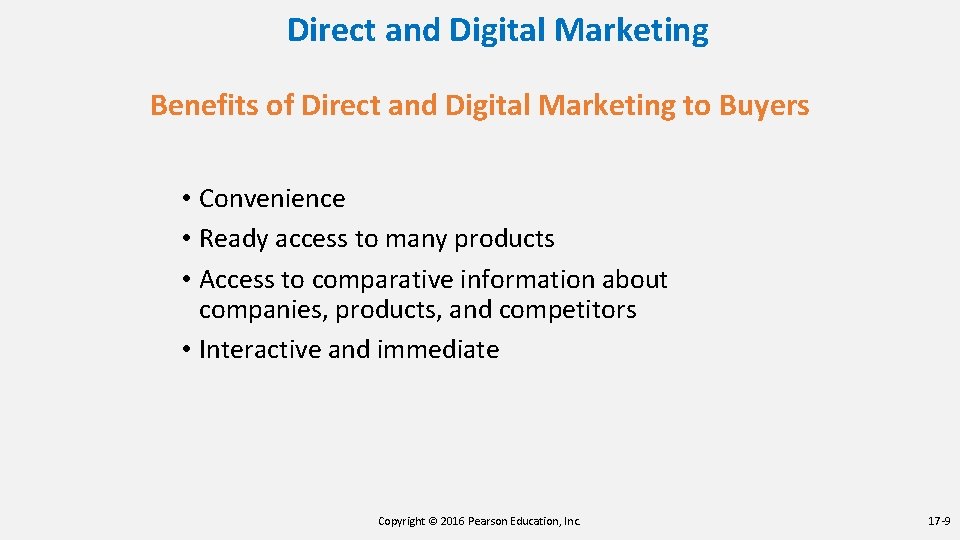 Direct and Digital Marketing

Benefits of Direct and Digital Marketing to Buyers

• Convenience
• Ready access to many products
• Access to comparative information about companies, products, and competitors
• Interactive and immediate

Copyright © 2016 Pearson Education, Inc.

17-9